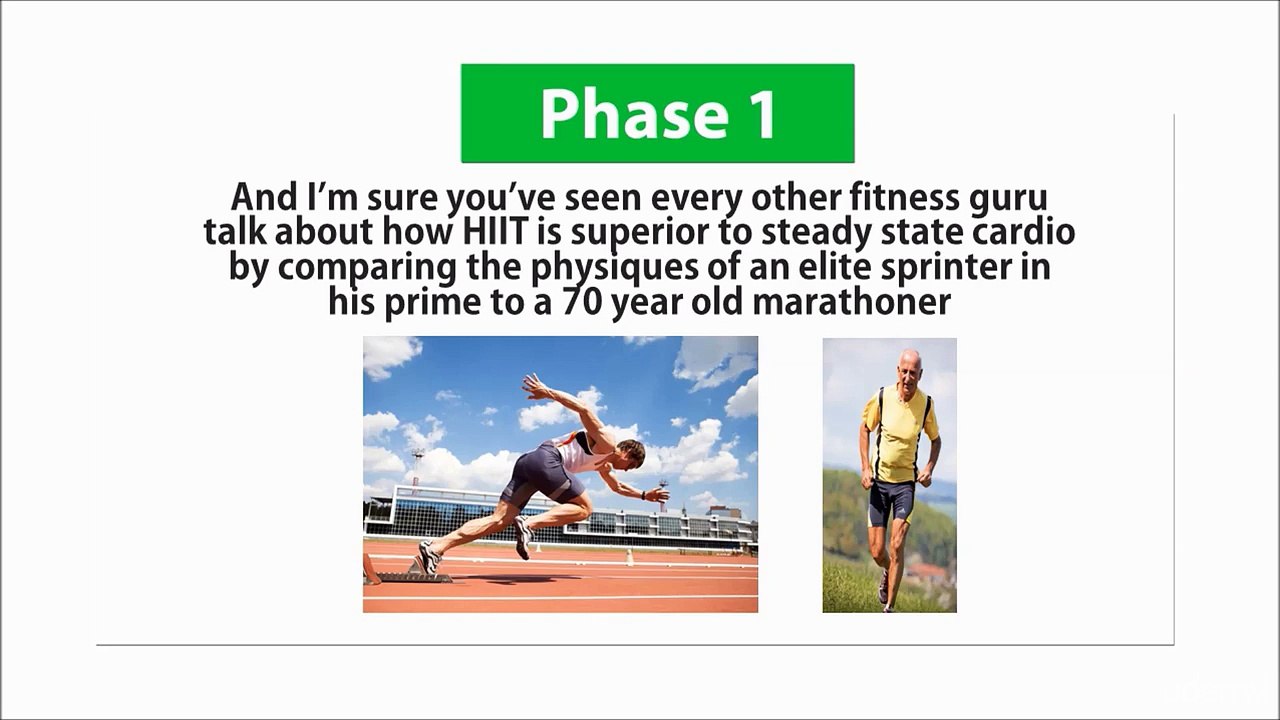 Phase 1

And I'm sure you've seen every other fitness guru talk about how HIIT is superior to steady state cardio by comparing the physiques of an elite sprinter in his prime to a 70 year old marathoner